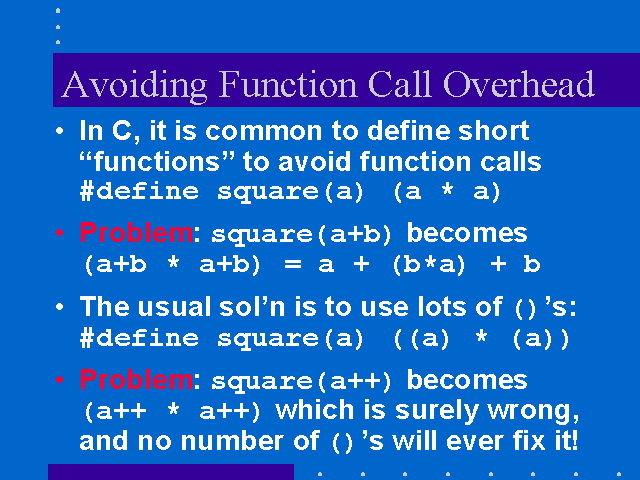 Avoiding Function Call Overhead

• In C, it is common to define short “functions” to avoid function calls
#define square(a) (a * a)

• Problem: square(a+b) becomes
(a+b * a+b) = a + (b*a) + b

• The usual sol’n is to use lots of ()’s:
#define square(a) ((a) * (a))

• Problem: square(a++) becomes (a++ * a++) which is surely wrong, and no number of ()’s will ever fix it!